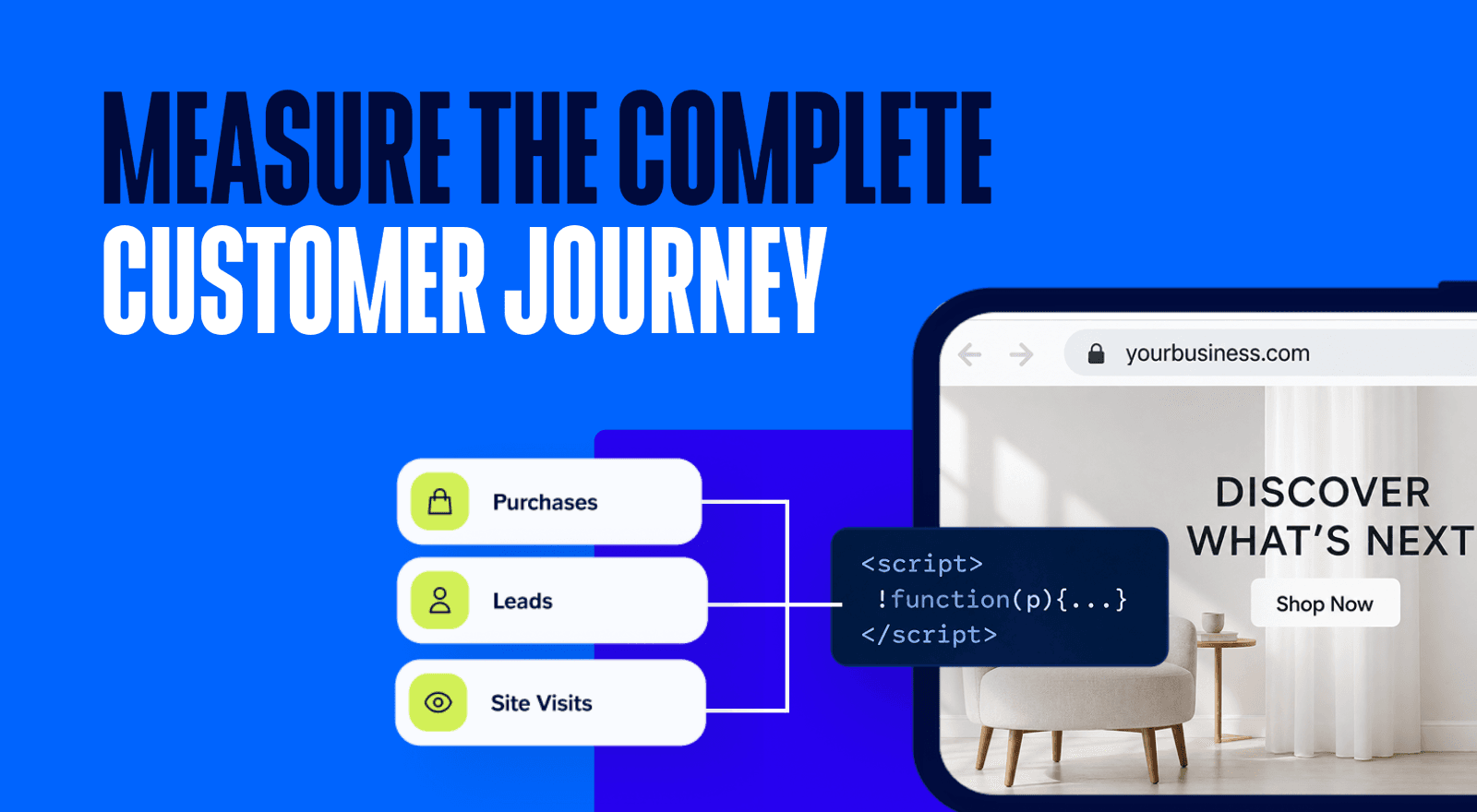 MEASURE THE COMPLETE CUSTOMER JOURNEY

yourbusiness.com

Purchases

Leads

Site Visits

<script>
!function(p){...}
</script>

DISCOVER WHAT'S NEXT

Shop Now